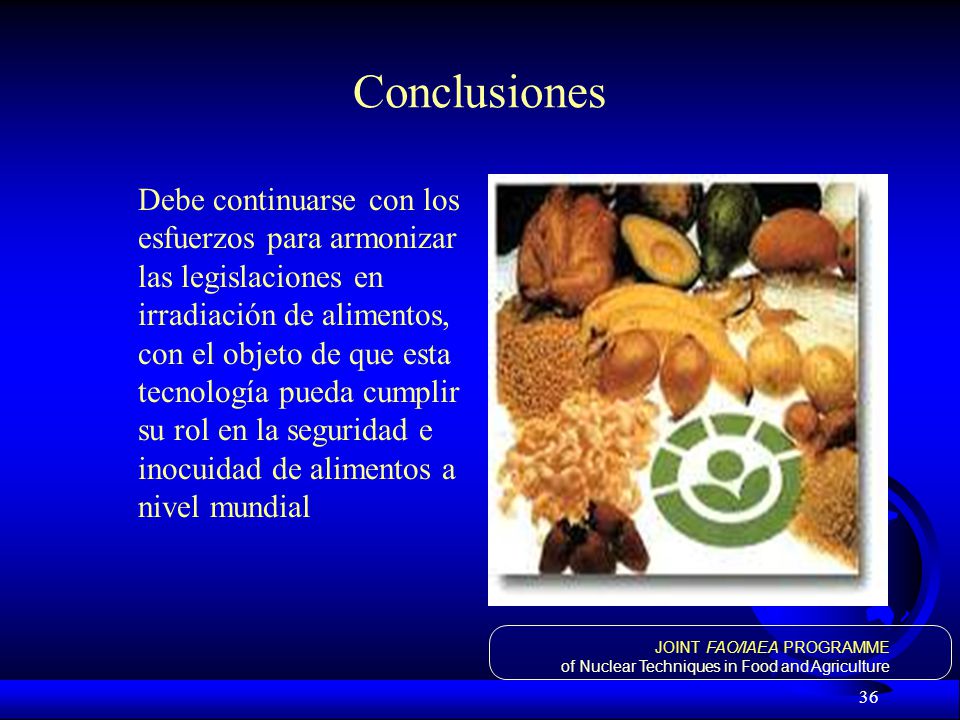 Conclusiones

Debe continuarse con los esfuerzos para armonizar las legislaciones en irradiación de alimentos, con el objeto de que esta tecnología pueda cumplir su rol en la seguridad e inocuidad de alimentos a nivel mundial

JOINT FAO/IAEA PROGRAMME
of Nuclear Techniques in Food and Agriculture

36